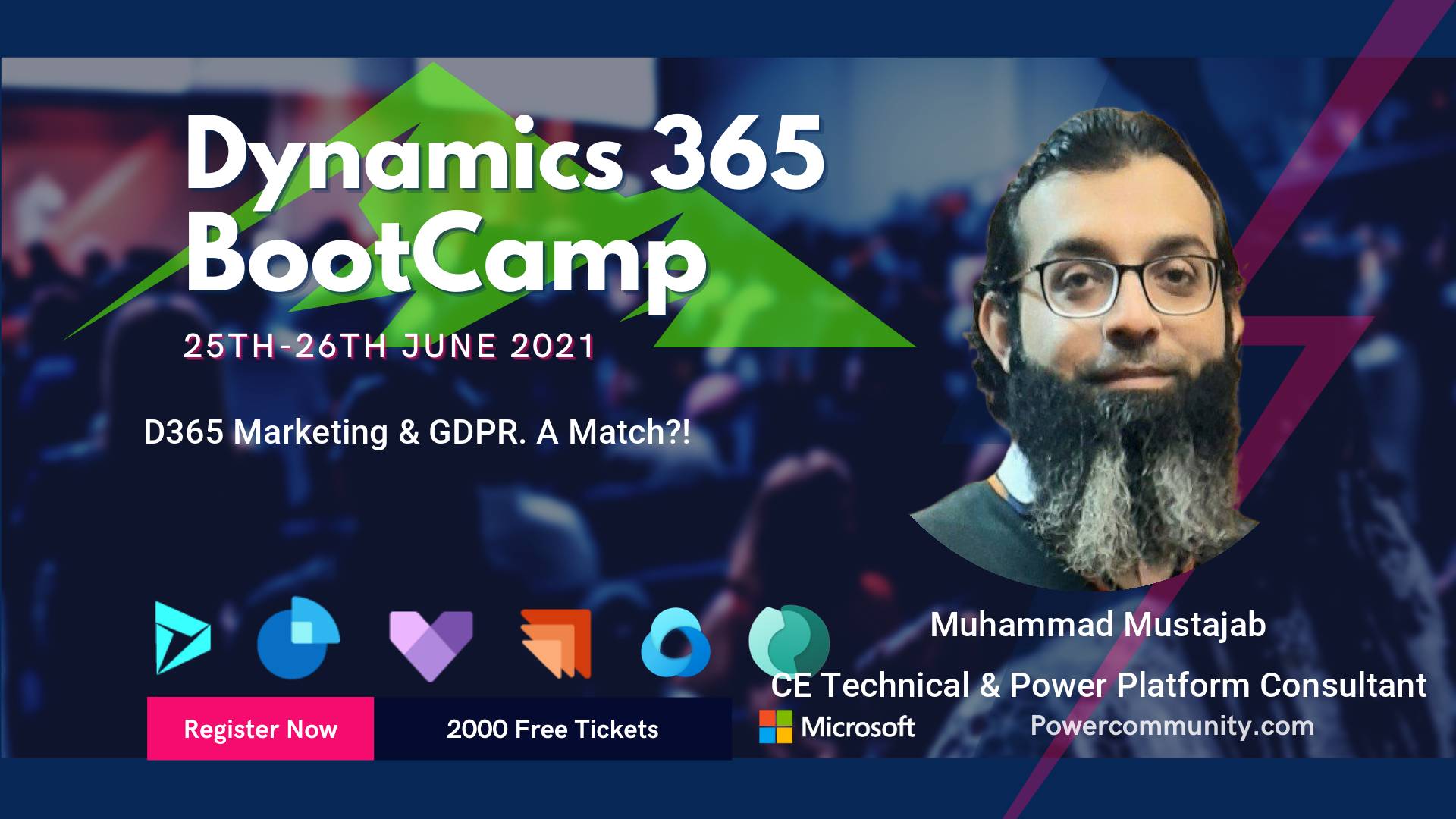 Dynamics 365 BootCamp

25TH-26TH JUNE 2021

D365 Marketing & GDPR. A Match?!

Muhammad Mustajab

CE Technical & Power Platform Consultant

Register Now

2000 Free Tickets

Microsoft

Powercommunity.com